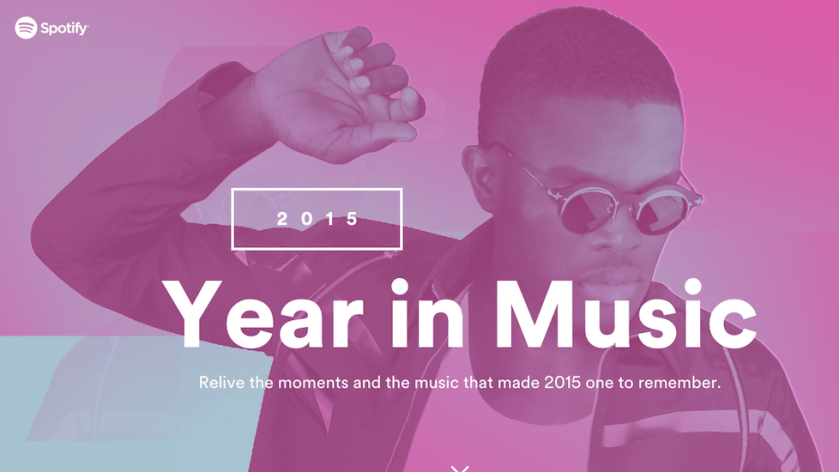 Spotify

2015

Year in Music

Relive the moments and the music that made 2015 one to remember.